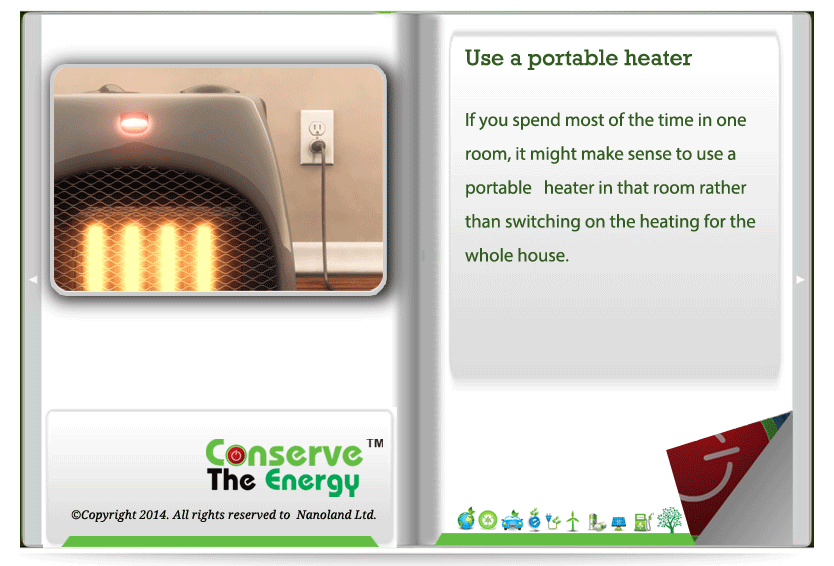 Use a portable heater

If you spend most of the time in one room, it might make sense to use a portable heater in that room rather than switching on the heating for the whole house.

Conserve The Energy™

©Copyright 2014. All rights reserved to Nanoland Ltd.